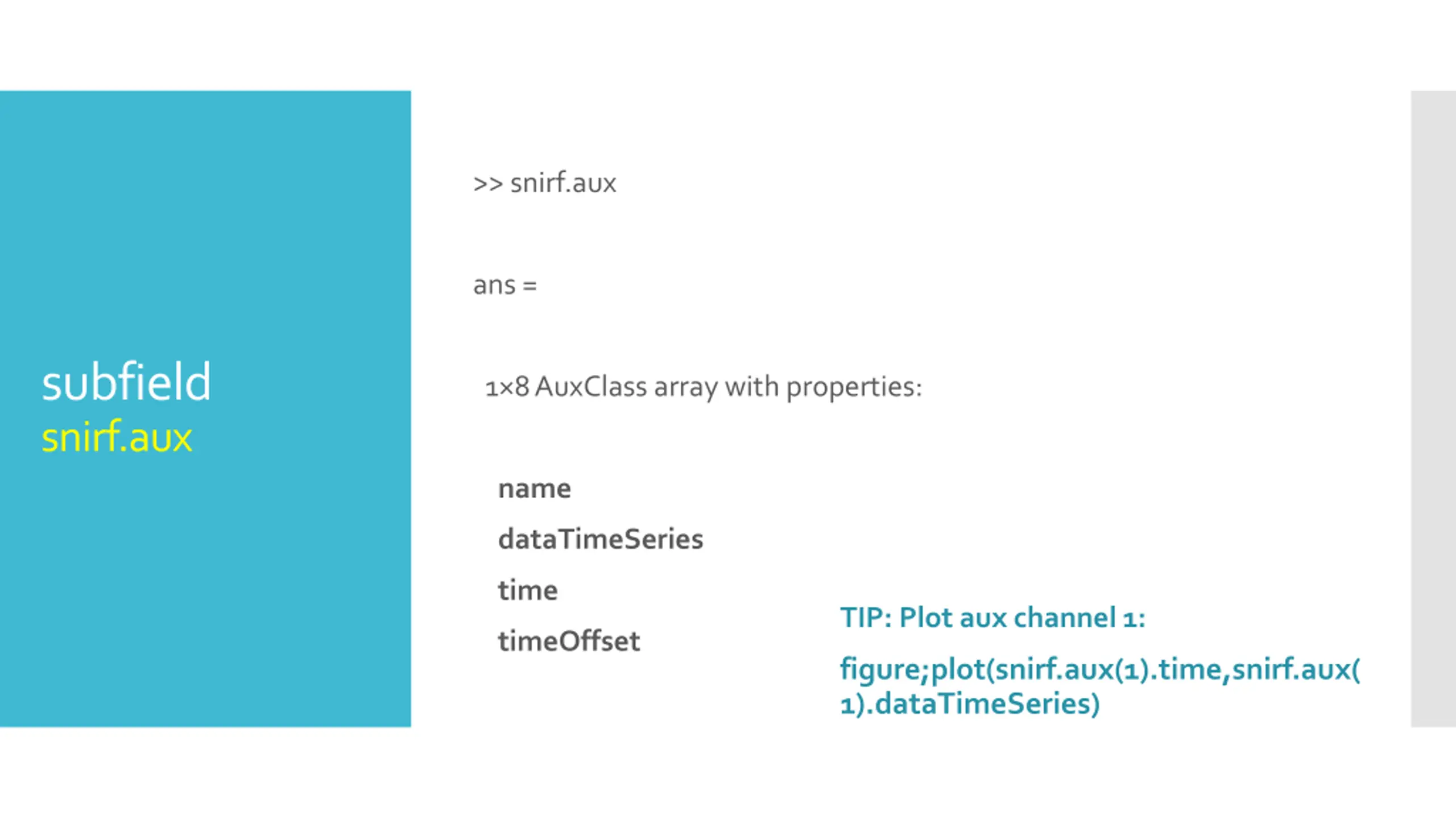 subfield
snirf.aux

>> snirf.aux

ans =

1×8 AuxClass array with properties:

name
dataTimeSeries
time
timeOffset

TIP: Plot aux channel 1:

figure;plot(snirf.aux(1).time,snirf.aux(1).dataTimeSeries)